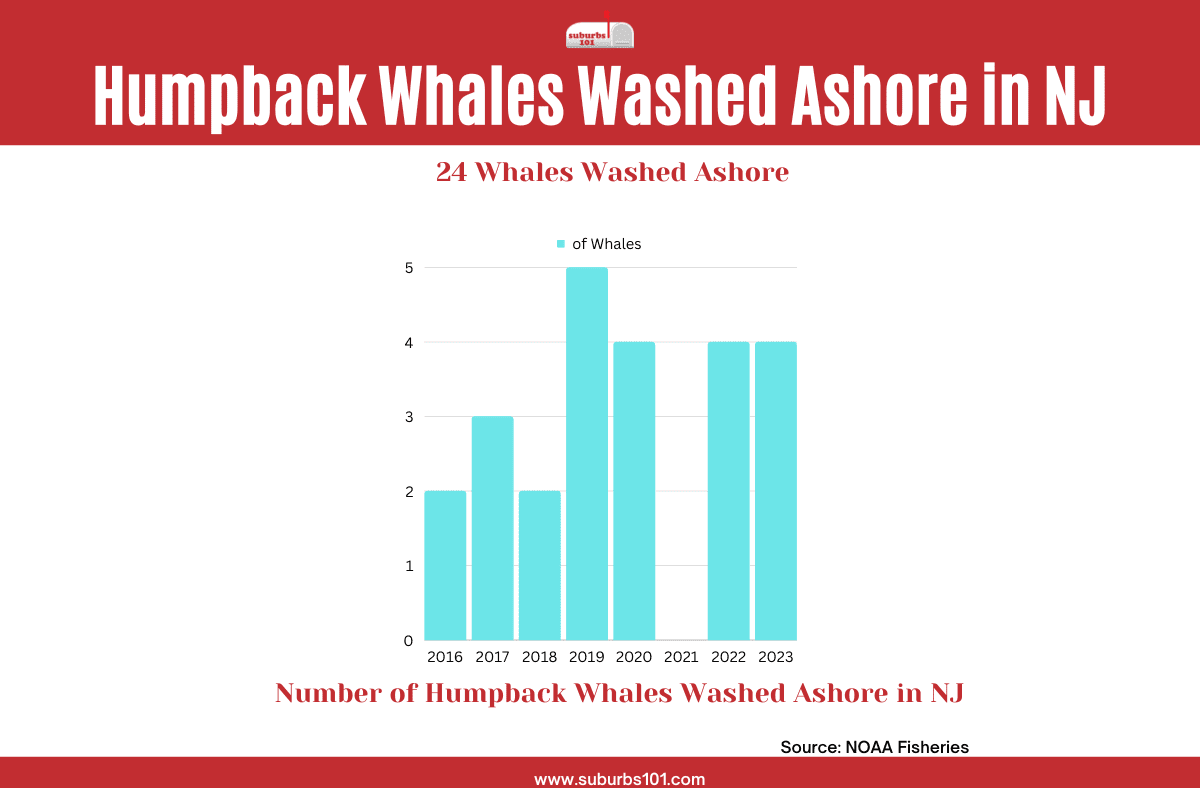 suburbs 101

Humpback Whales Washed Ashore in NJ

24 Whales Washed Ashore

of Whales

5
4
3
2
1
0

2016 2017 2018 2019 2020 2021 2022 2023

Number of Humpback Whales Washed Ashore in NJ

Source: NOAA Fisheries

www.suburbs101.com